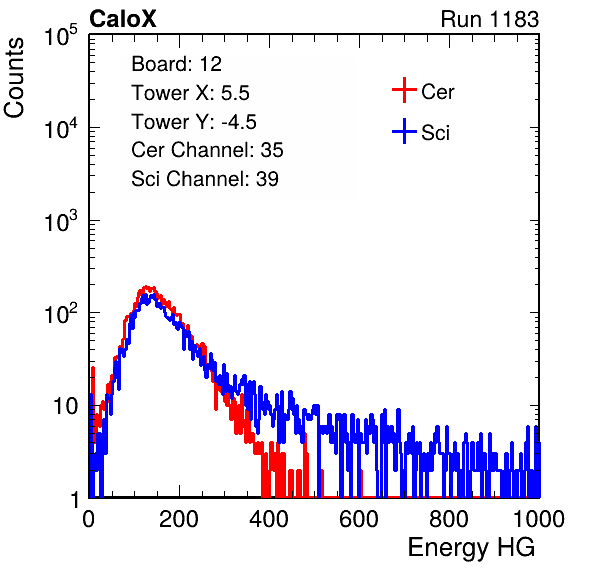 CaloX

Run 1183

Counts

$10^5$

$10^4$

$10^3$

$10^2$

10

1

Board: 12
Tower X: 5.5
Tower Y: -4.5
Cer Channel: 35
Sci Channel: 39

Cer

Sci

0 200 400 600 800 1000

Energy HG